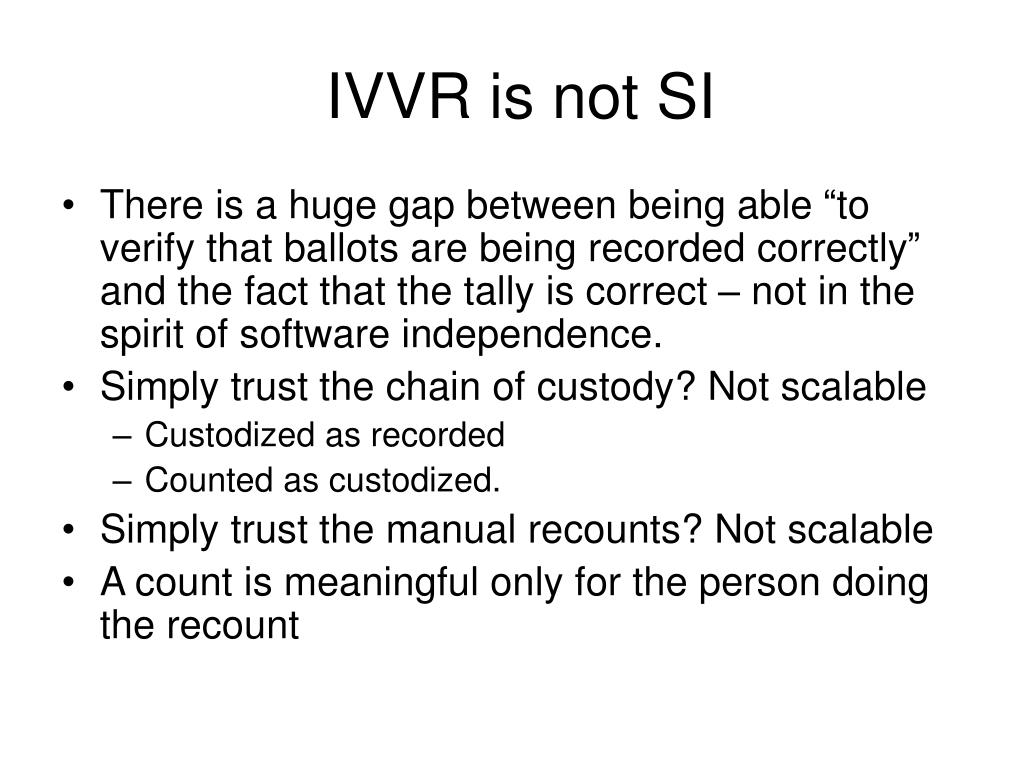 IVVR is not SI

• There is a huge gap between being able “to verify that ballots are being recorded correctly” and the fact that the tally is correct – not in the spirit of software independence.
• Simply trust the chain of custody? Not scalable
– Custodized as recorded
– Counted as custodized.
• Simply trust the manual recounts? Not scalable
• A count is meaningful only for the person doing the recount